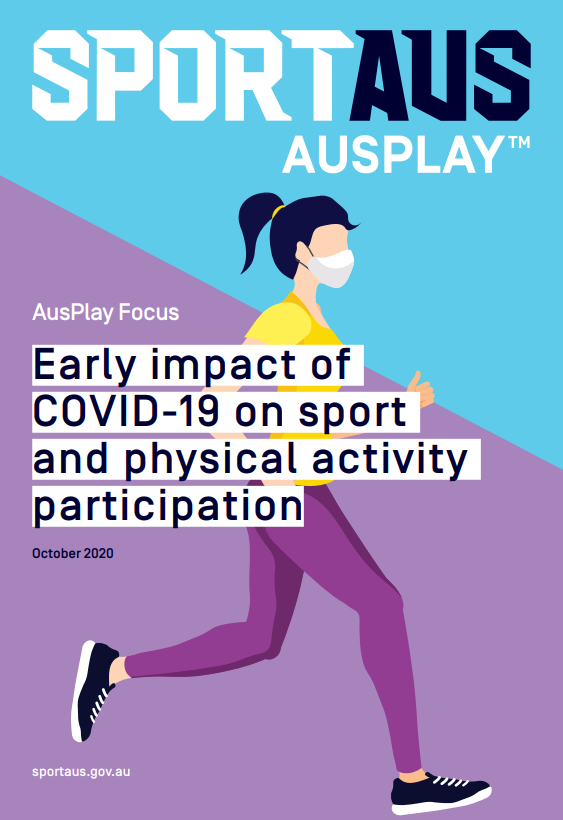 SPORTAUS
AUSPLAY™

AusPlay Focus

Early impact of COVID-19 on sport and physical activity participation

October 2020

sportaus.gov.au